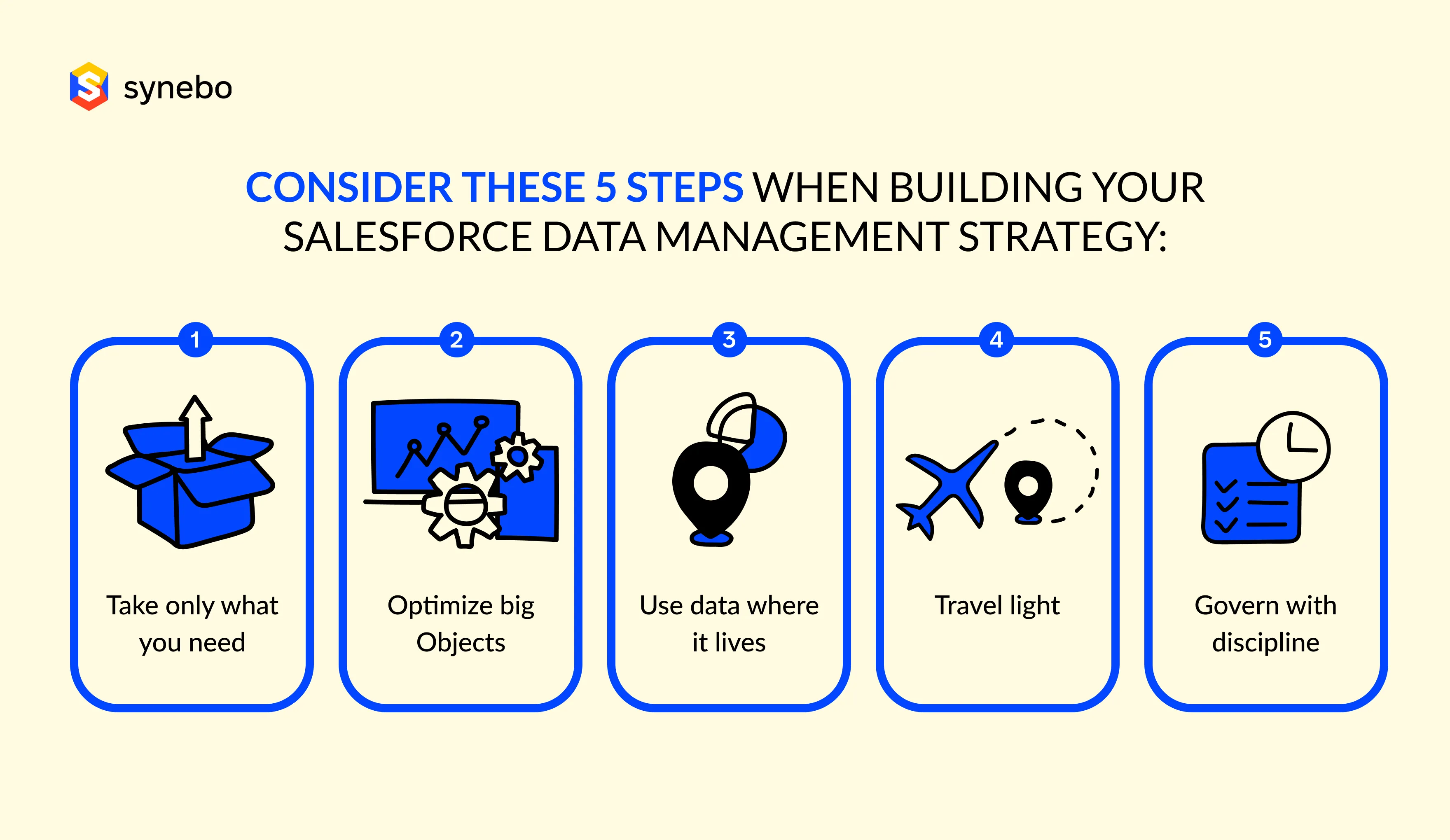 synebo

CONSIDER THESE 5 STEPS WHEN BUILDING YOUR SALESFORCE DATA MANAGEMENT STRATEGY:

1
Take only what you need

2
Optimize big Objects

3
Use data where it lives

4
Travel light

5
Govern with discipline